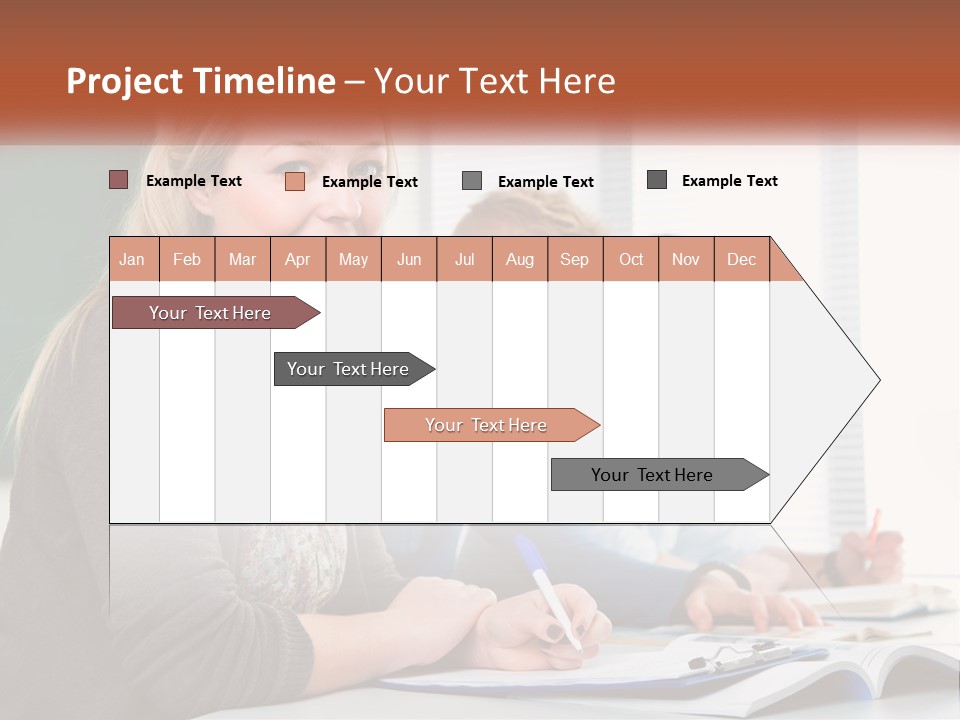 Project Timeline – Your Text Here

Example Text
Example Text
Example Text
Example Text

| Jan | Feb | Mar | Apr | May | Jun | Jul | Aug | Sep | Oct | Nov | Dec |
|---|---|---|---|---|---|---|---|---|---|---|---|

Your Text Here

Your Text Here

Your Text Here

Your Text Here